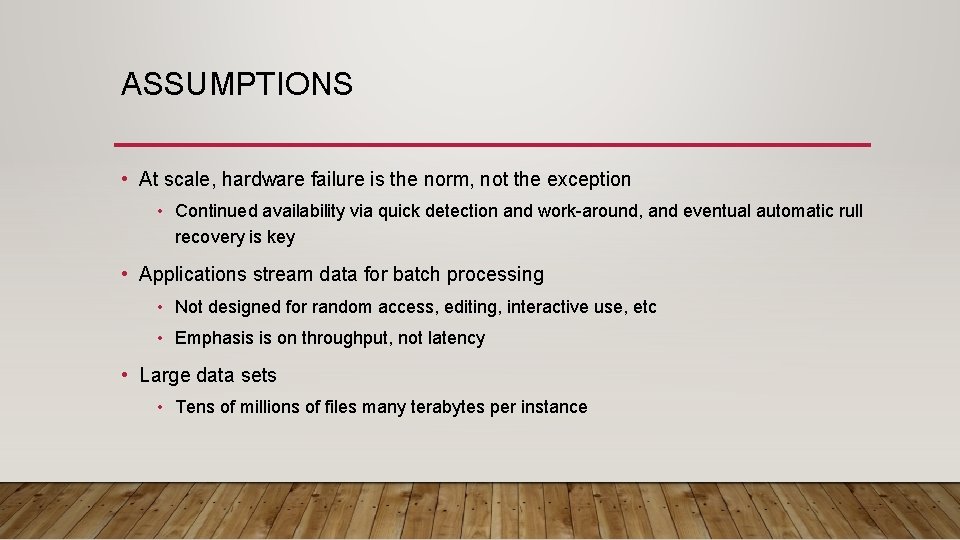 ASSUMPTIONS

• At scale, hardware failure is the norm, not the exception

• Continued availability via quick detection and work-around, and eventual automatic rull recovery is key

• Applications stream data for batch processing

• Not designed for random access, editing, interactive use, etc

• Emphasis is on throughput, not latency

• Large data sets

• Tens of millions of files many terabytes per instance